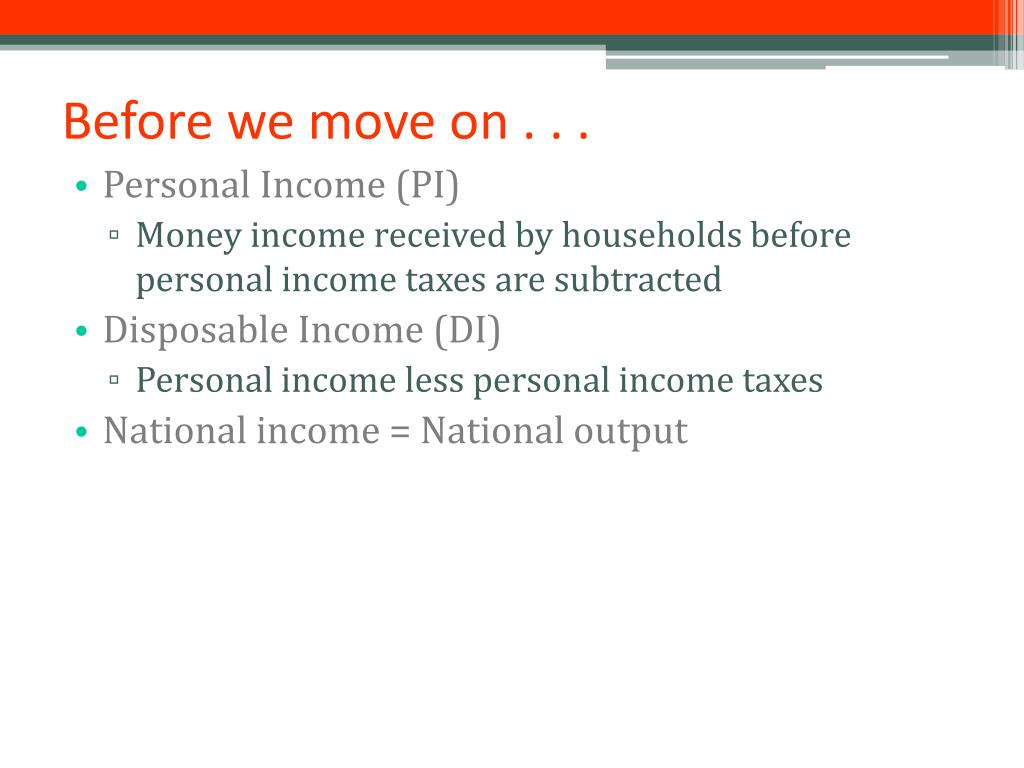 Before we move on . . .

• Personal Income (PI)
 ▫ Money income received by households before personal income taxes are subtracted
• Disposable Income (DI)
 ▫ Personal income less personal income taxes
• National income = National output